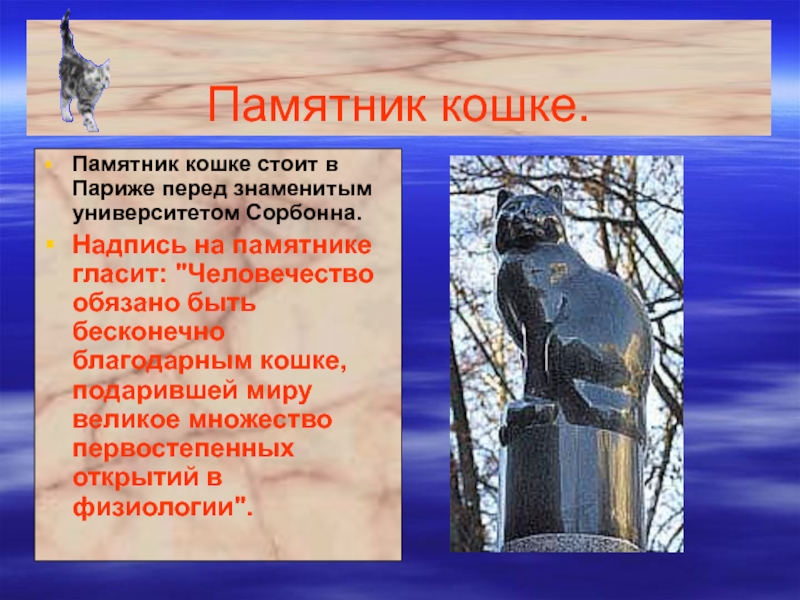 Памятник кошке.

Памятник кошке стоит в Париже перед знаменитым университетом Сорбонна.

Надпись на памятнике гласит: "Человечество обязано быть бесконечно благодарным кошке, подарившей миру великое множество первостепенных открытий в физиологии".